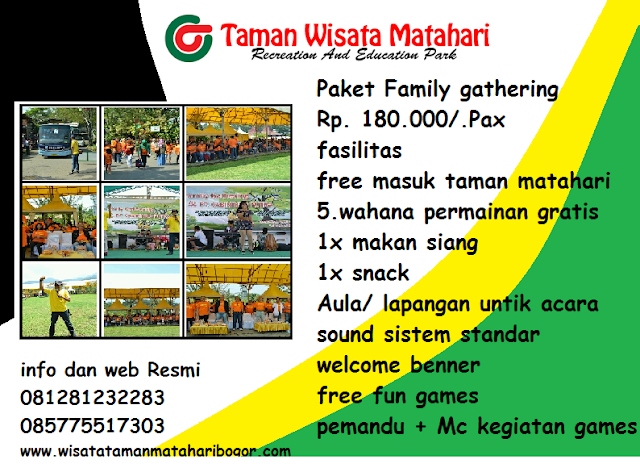 Taman Wisata Matahari
Recreation And Education Park

Paket Family gathering
Rp. 180.000/.Pax
fasilitas
free masuk taman matahari
5.wahana permainan gratis
1x makan siang
1x snack
Aula/ lapangan untik acara
sound sistem standar
welcome benner
free fun games
pemandu + Mc kegiatan games

info dan web Resmi
081281232283
085775517303
www.wisatatamanmataharibogor.com